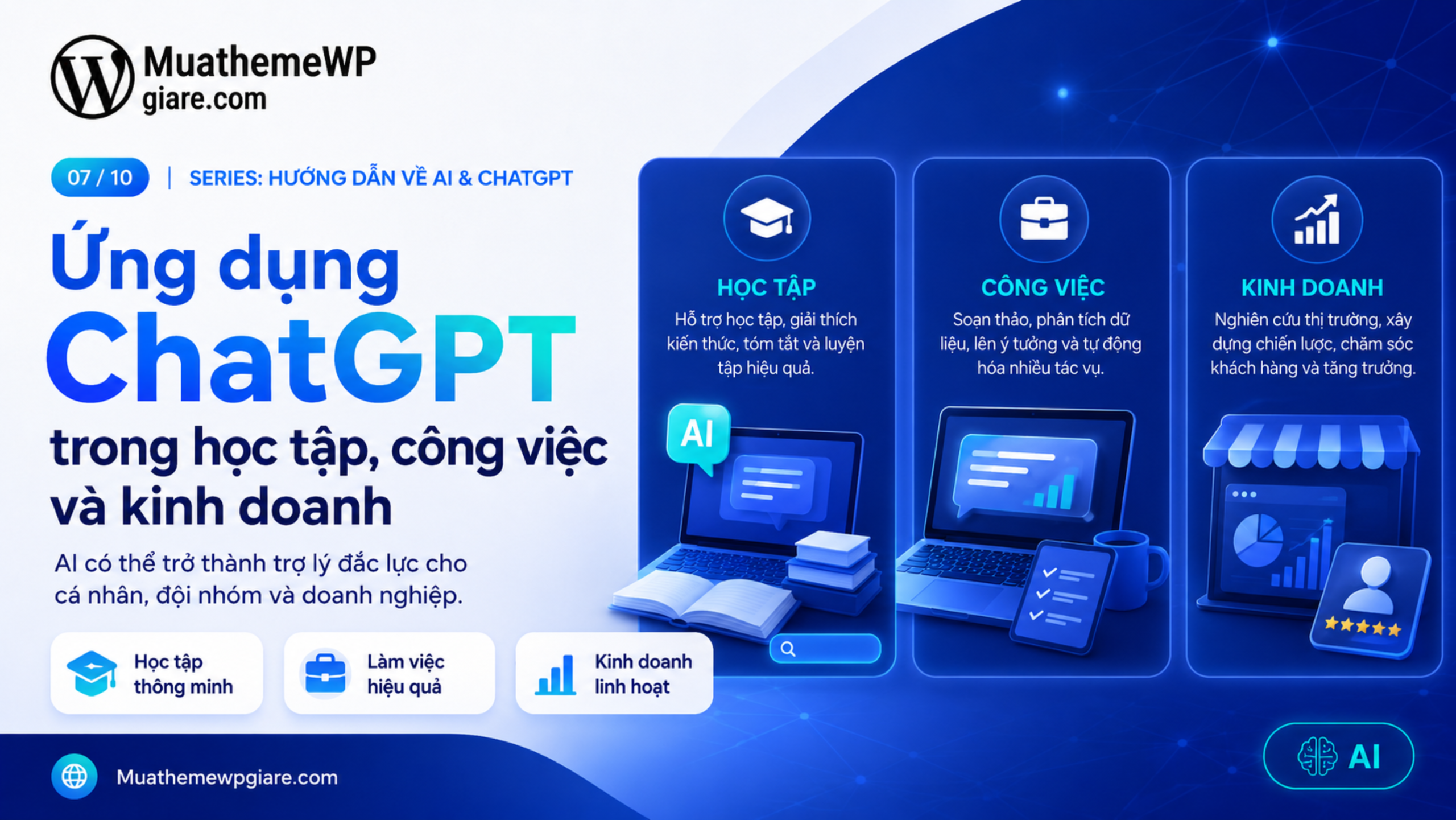 MuathemeWP
giare.com

07 / 10 | SERIES: HƯỚNG DẪN VỀ AI & CHATGPT

Ứng dụng ChatGPT trong học tập, công việc và kinh doanh

AI có thể trở thành trợ lý đắc lực cho cá nhân, đội nhóm và doanh nghiệp.

Học tập thông minh

Làm việc hiệu quả

Kinh doanh linh hoạt

HỌC TẬP
Hỗ trợ học tập, giải thích kiến thức, tóm tắt và luyện tập hiệu quả.

AI

CÔNG VIỆC
Soạn thảo, phân tích dữ liệu, lên ý tưởng và tự động hóa nhiều tác vụ.

KINH DOANH
Nghiên cứu thị trường, xây dựng chiến lược, chăm sóc khách hàng và tăng trưởng.

Muathemewpgiare.com

AI